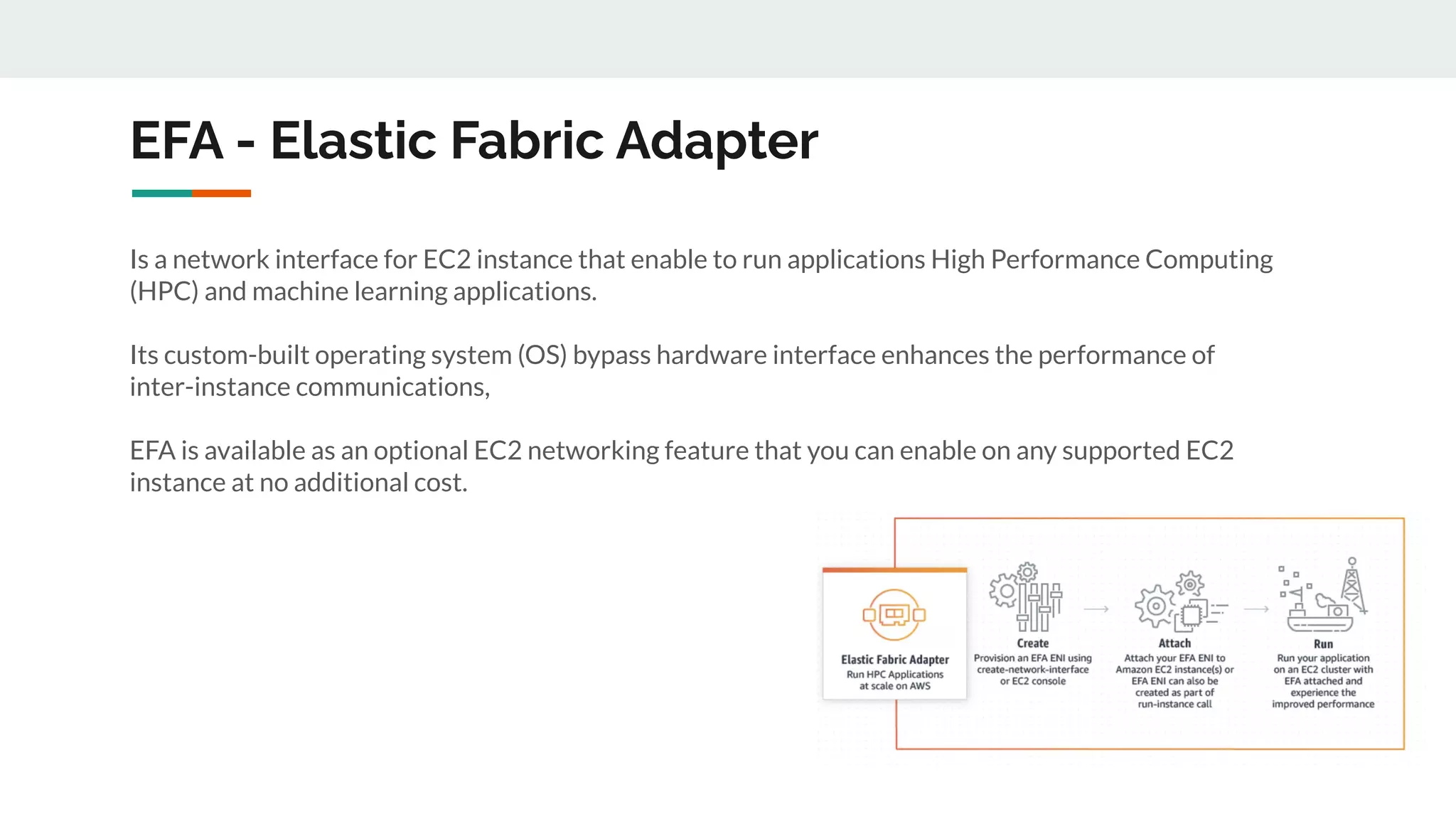 EFA - Elastic Fabric Adapter

Is a network interface for EC2 instance that enable to run applications High Performance Computing (HPC) and machine learning applications.

Its custom-built operating system (OS) bypass hardware interface enhances the performance of inter-instance communications,

EFA is available as an optional EC2 networking feature that you can enable on any supported EC2 instance at no additional cost.

Elastic Fabric Adapter
Run HPC Applications at scale on AWS

Create
Provision an EFA ENI using create-network-interface or EC2 console

Attach
Attach your EFA ENI to Amazon EC2 instance(s) or EFA ENI can also be created as part of run-instance call

Run
Run your application on an EC2 cluster with EFA attached and experience the improved performance